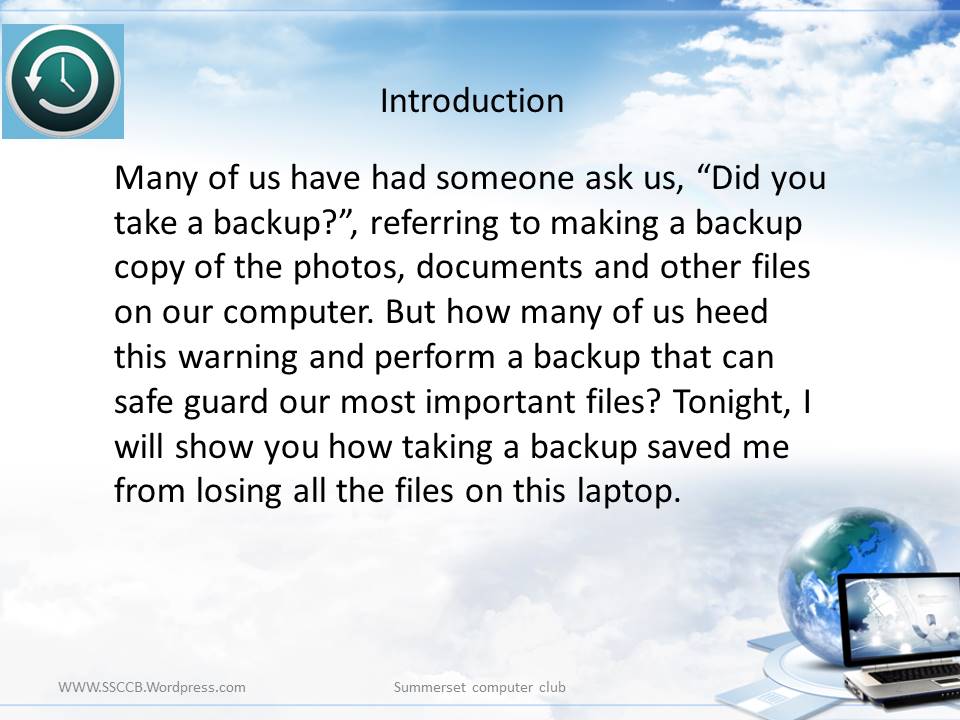 Introduction

Many of us have had someone ask us, “Did you take a backup?”, referring to making a backup copy of the photos, documents and other files on our computer. But how many of us heed this warning and perform a backup that can safe guard our most important files? Tonight, I will show you how taking a backup saved me from losing all the files on this laptop.

WWW.SSCCB.Wordpress.com

Summerset computer club